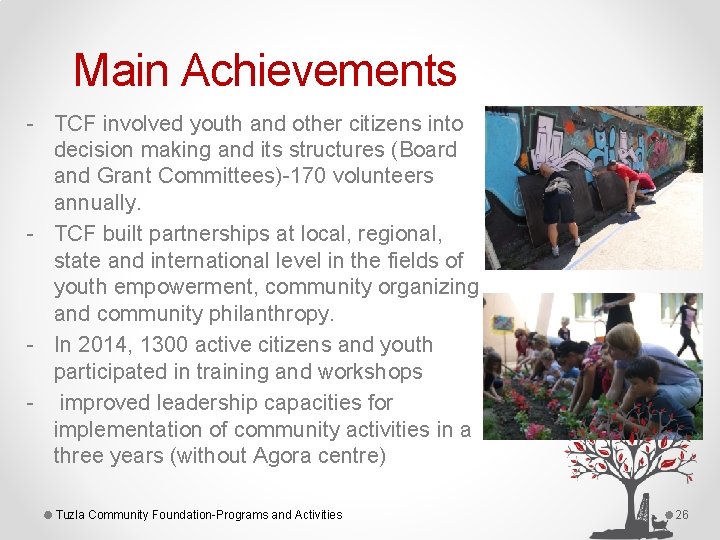 Main Achievements

- TCF involved youth and other citizens into decision making and its structures (Board and Grant Committees)-170 volunteers annually.
- TCF built partnerships at local, regional, state and international level in the fields of youth empowerment, community organizing and community philanthropy.
- In 2014, 1300 active citizens and youth participated in training and workshops
- improved leadership capacities for implementation of community activities in a three years (without Agora centre)

Tuzla Community Foundation-Programs and Activities

26